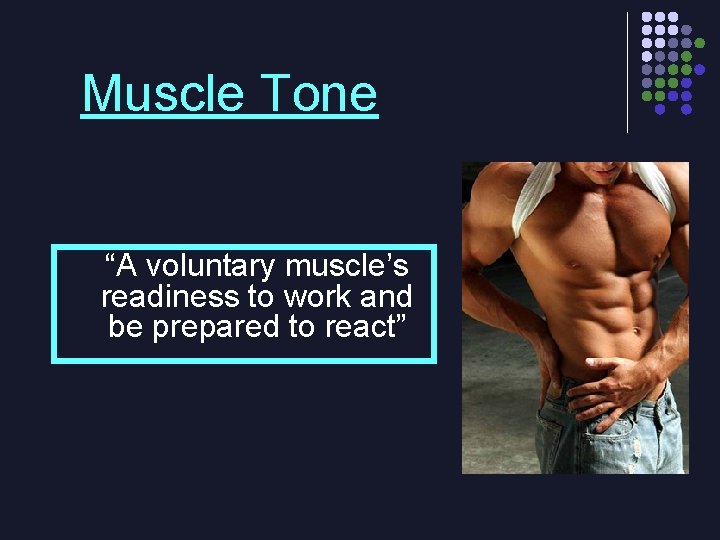 Muscle Tone

“A voluntary muscle’s readiness to work and be prepared to react”